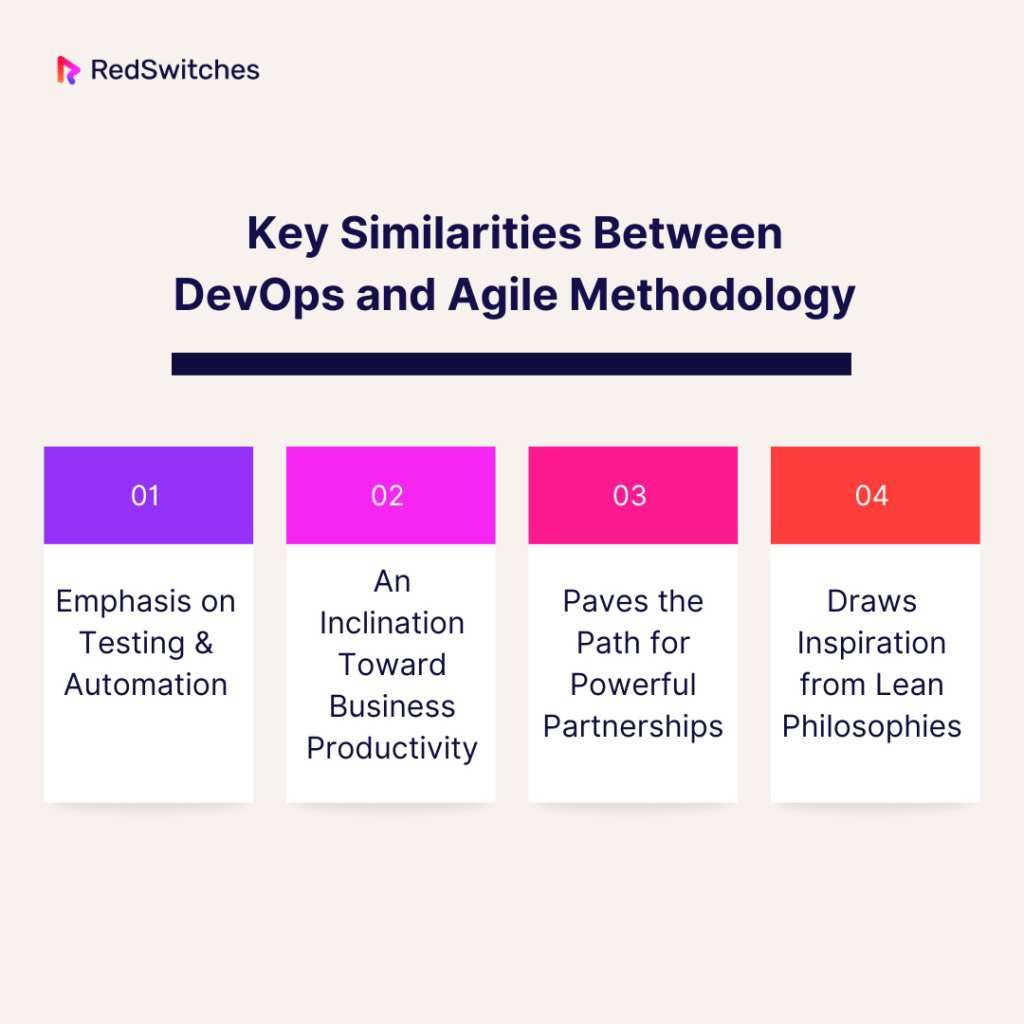 RedSwitches

Key Similarities Between DevOps and Agile Methodology

01

Emphasis on Testing & Automation

02

An Inclination Toward Business Productivity

03

Paves the Path for Powerful Partnerships

04

Draws Inspiration from Lean Philosophies